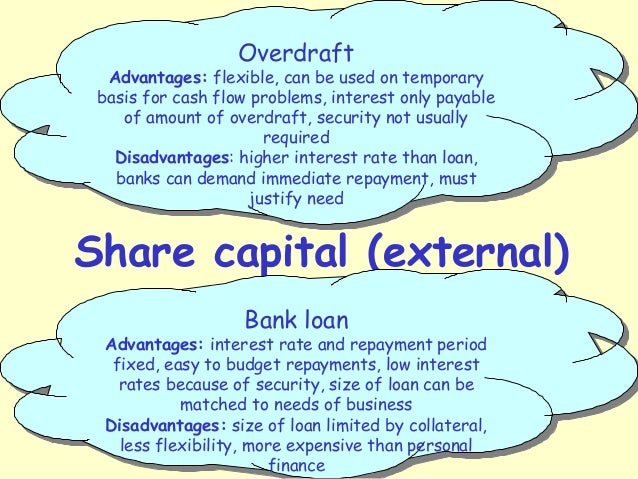 Overdraft
Advantages: flexible, can be used on temporary basis for cash flow problems, interest only payable of amount of overdraft, security not usually required
Disadvantages: higher interest rate than loan, banks can demand immediate repayment, must justify need

Share capital (external)

Bank loan
Advantages: interest rate and repayment period fixed, easy to budget repayments, low interest rates because of security, size of loan can be matched to needs of business
Disadvantages: size of loan limited by collateral, less flexibility, more expensive than personal finance